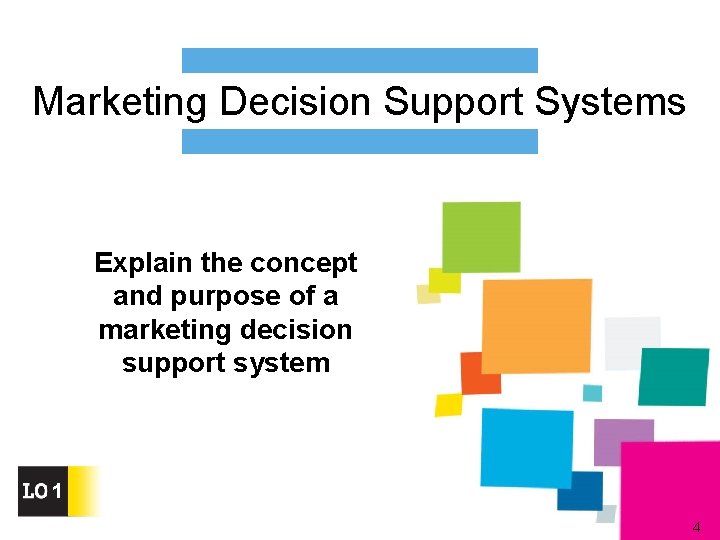 Marketing Decision Support Systems

Explain the concept and purpose of a marketing decision support system

LO 1

4